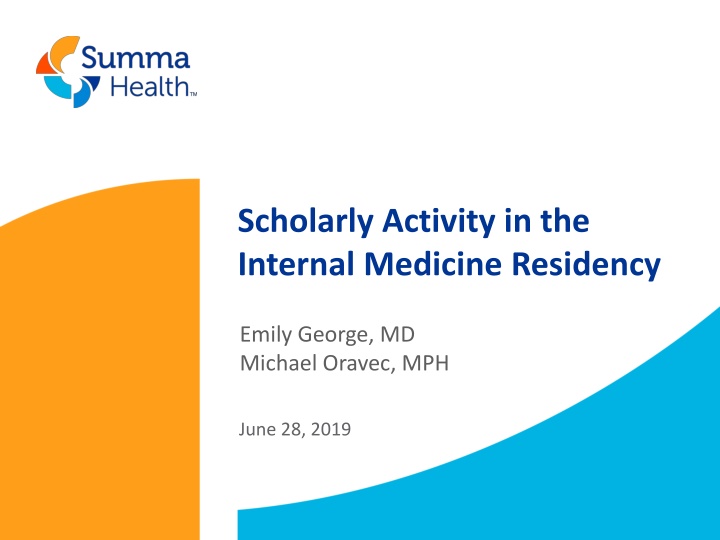 Summa Health™

Scholarly Activity in the Internal Medicine Residency

Emily George, MD
Michael Oravec, MPH

June 28, 2019